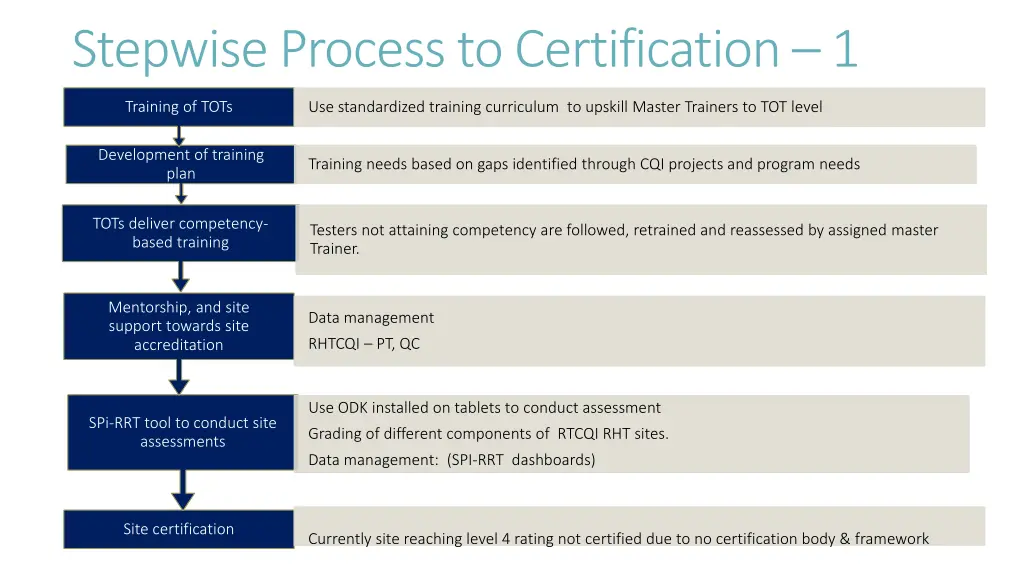 Stepwise Process to Certification – 1

Training of TOTs

Use standardized training curriculum to upskill Master Trainers to TOT level

Development of training plan

Training needs based on gaps identified through CQI projects and program needs

TOTs deliver competency-based training

Testers not attaining competency are followed, retrained and reassessed by assigned master Trainer.

Mentorship, and site support towards site accreditation

Data management

RHTCQI – PT, QC

SPi-RRT tool to conduct site assessments

Use ODK installed on tablets to conduct assessment

Grading of different components of RTCQI RHT sites.

Data management: (SPI-RRT dashboards)

Site certification

Currently site reaching level 4 rating not certified due to no certification body & framework